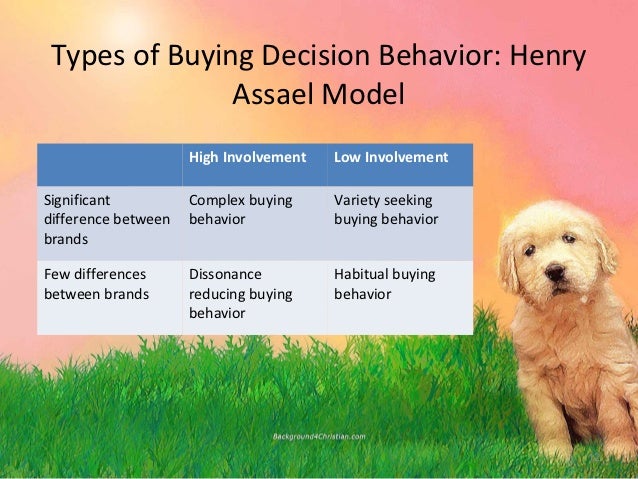 Types of Buying Decision Behavior: Henry Assael Model

| | High Involvement | Low Involvement |
|---|---|---|
| Significant difference between brands | Complex buying behavior | Variety seeking buying behavior |
| Few differences between brands | Dissonance reducing buying behavior | Habitual buying behavior |

Background4Christian.com